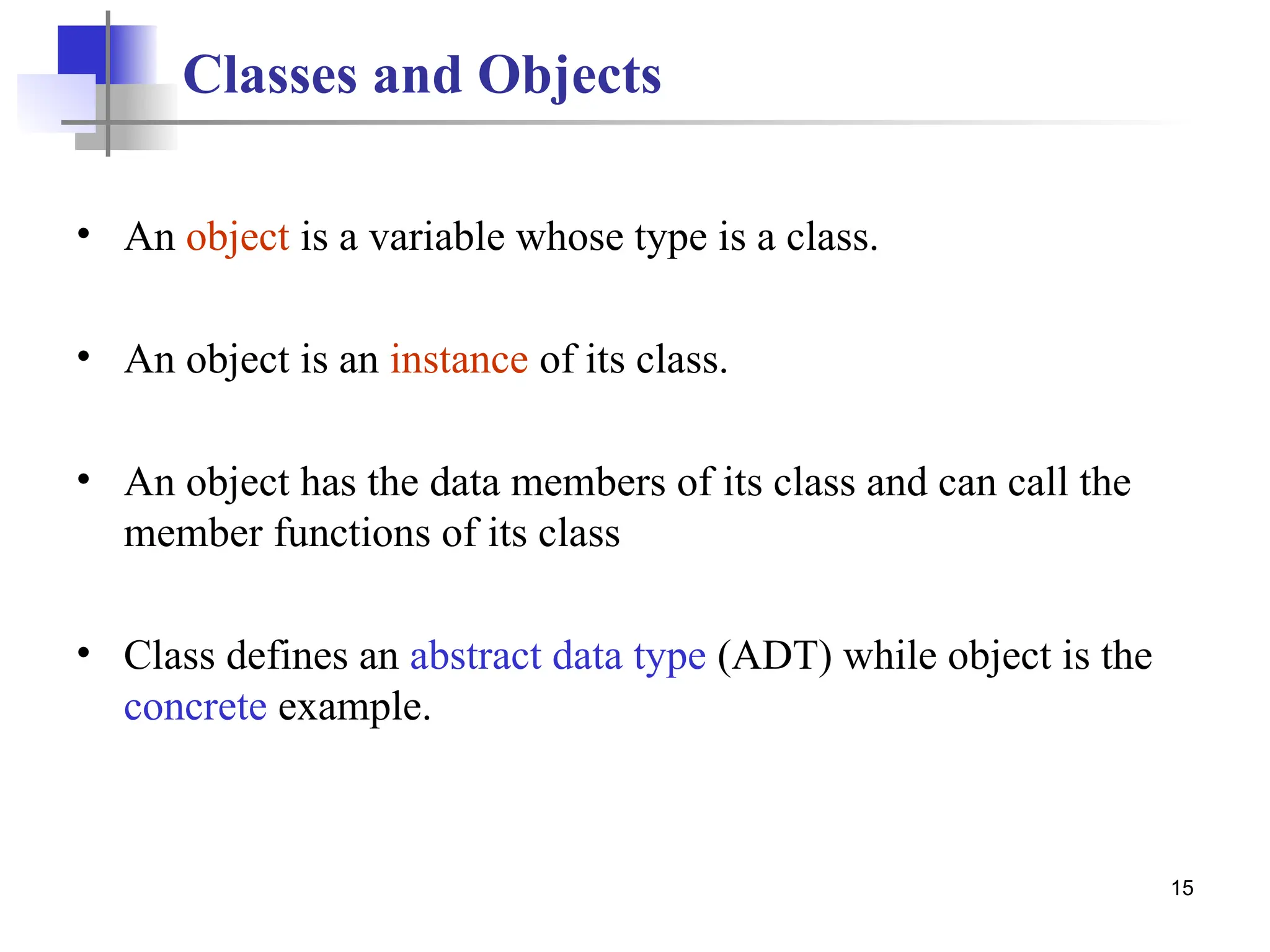 Classes and Objects

• An object is a variable whose type is a class.

• An object is an instance of its class.

• An object has the data members of its class and can call the member functions of its class

• Class defines an abstract data type (ADT) while object is the concrete example.

15